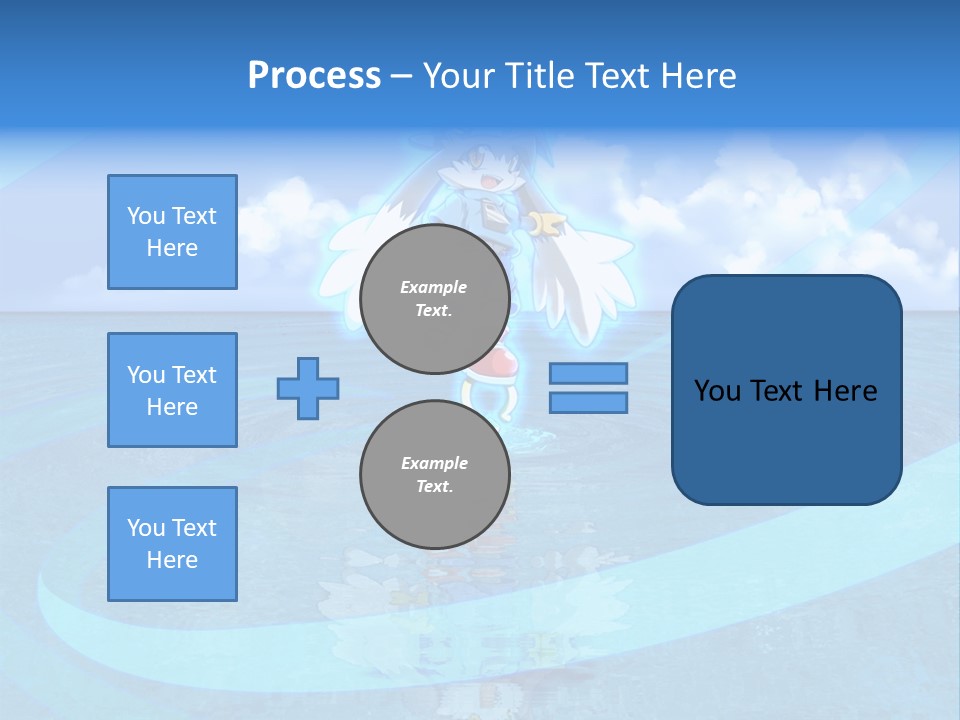 Process – Your Title Text Here

You Text Here

You Text Here

You Text Here

Example Text.

Example Text.

You Text Here